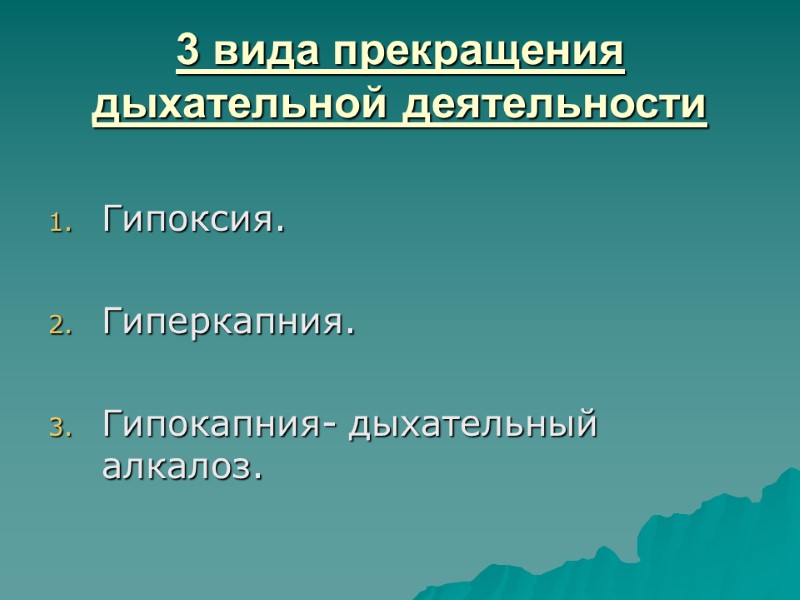 3 вида прекращения дыхательной деятельности

1. Гипоксия.

2. Гиперкапния.

3. Гипокапния- дыхательный алкалоз.